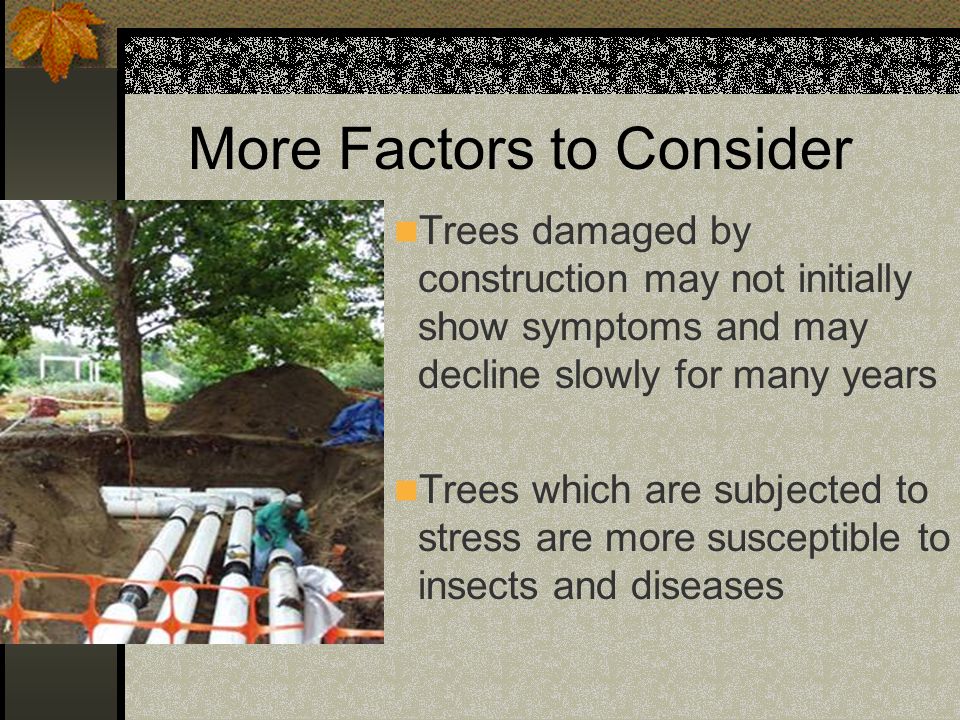 More Factors to Consider

Trees damaged by construction may not initially show symptoms and may decline slowly for many years

Trees which are subjected to stress are more susceptible to insects and diseases